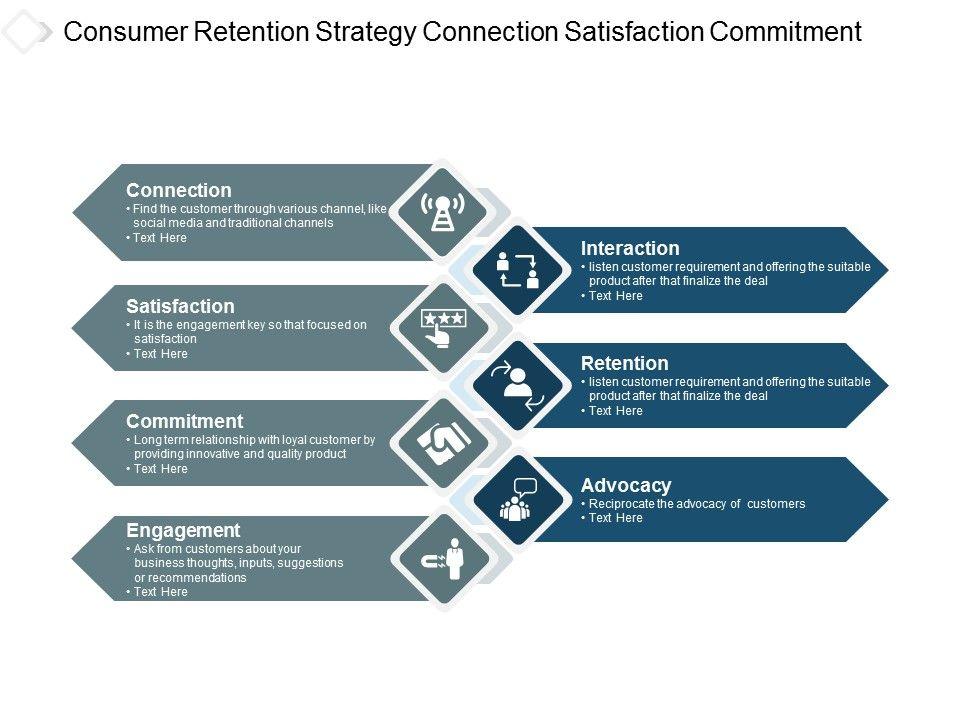 Consumer Retention Strategy Connection Satisfaction Commitment

Connection
• Find the customer through various channel, like social media and traditional channels
• Text Here

Interaction
• listen customer requirement and offering the suitable product after that finalize the deal
• Text Here

Satisfaction
• It is the engagement key so that focused on satisfaction
• Text Here

Retention
• listen customer requirement and offering the suitable product after that finalize the deal
• Text Here

Commitment
• Long term relationship with loyal customer by providing innovative and quality product
• Text Here

Advocacy
• Reciprocate the advocacy of customers
• Text Here

Engagement
• Ask from customers about your business thoughts, inputs, suggestions or recommendations
• Text Here